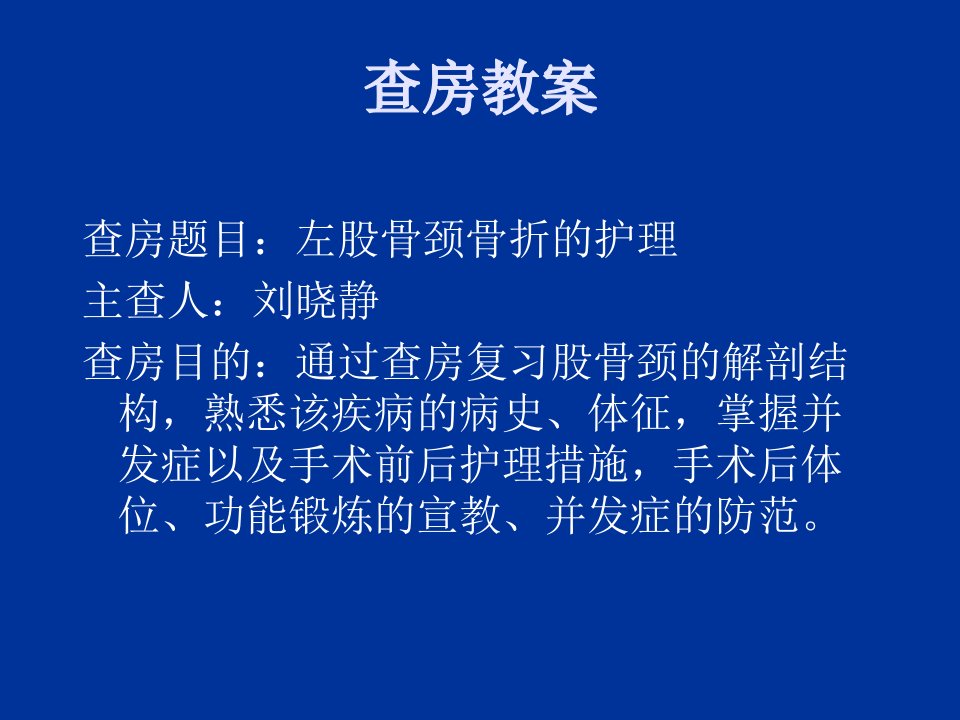 查房教案

查房题目：左股骨颈骨折的护理

主查人：刘晓静

查房目的：通过查房复习股骨颈的解剖结构，熟悉该疾病的病史、体征，掌握并发症以及手术前后护理措施，手术后体位、功能锻炼的宣教、并发症的防范。